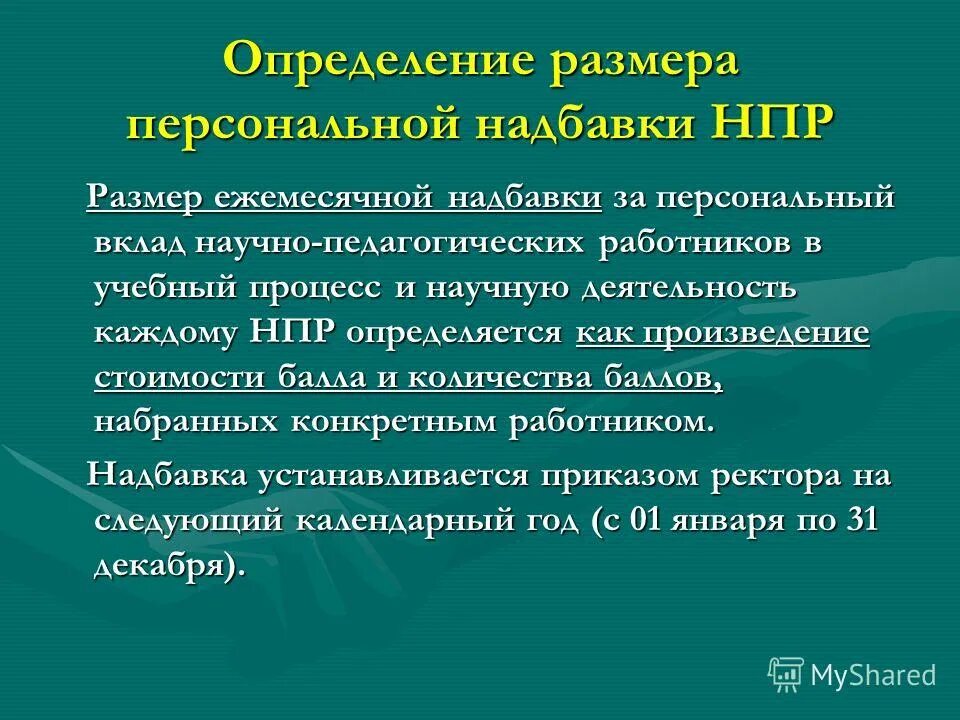 Определение размера персональной надбавки НПР

Размер ежемесячной надбавки за персональный вклад научно-педагогических работников в учебный процесс и научную деятельность каждому НПР определяется как произведение стоимости балла и количества баллов, набранных конкретным работником.

Надбавка устанавливается приказом ректора на следующий календарный год (с 01 января по 31 декабря).

MyShared